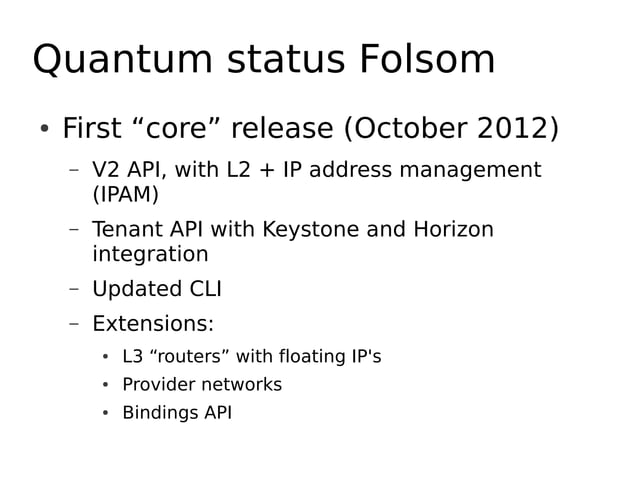 Quantum status Folsom

• First “core” release (October 2012)

– V2 API, with L2 + IP address management (IPAM)

– Tenant API with Keystone and Horizon integration

– Updated CLI

– Extensions:

• L3 “routers” with floating IP's

• Provider networks

• Bindings API